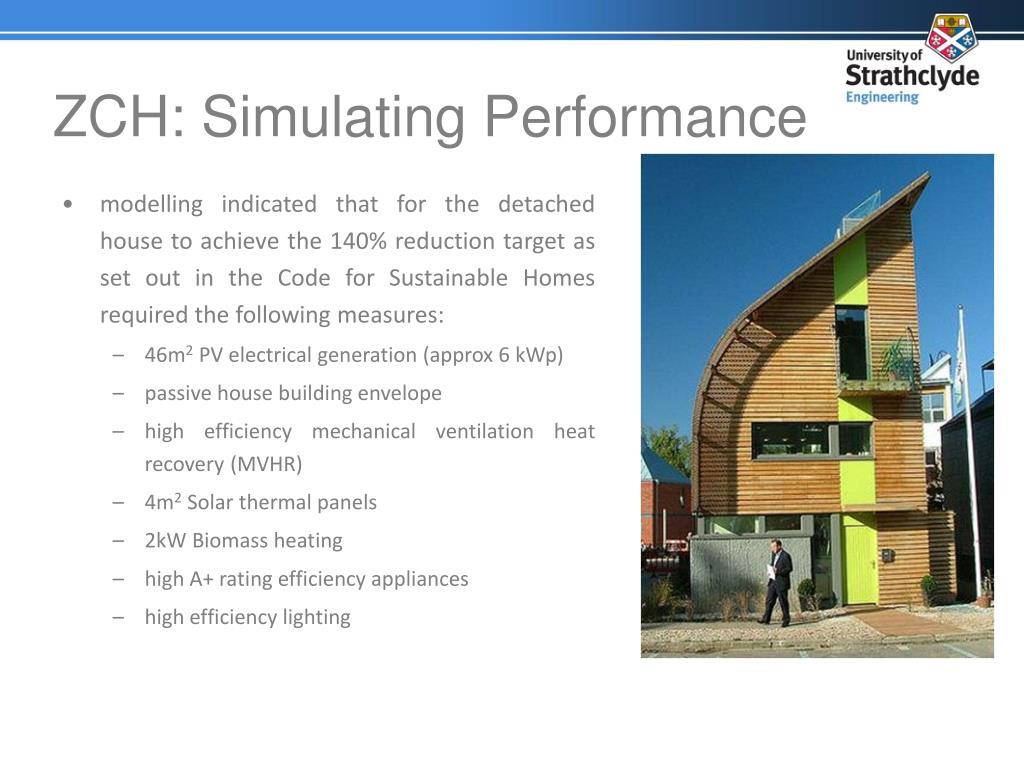 University of Strathclyde Engineering

ZCH: Simulating Performance

• modelling indicated that for the detached house to achieve the 140% reduction target as set out in the Code for Sustainable Homes required the following measures:
– 46m$^2$ PV electrical generation (approx 6 kWp)
– passive house building envelope
– high efficiency mechanical ventilation heat recovery (MVHR)
– 4m$^2$ Solar thermal panels
– 2kW Biomass heating
– high A+ rating efficiency appliances
– high efficiency lighting